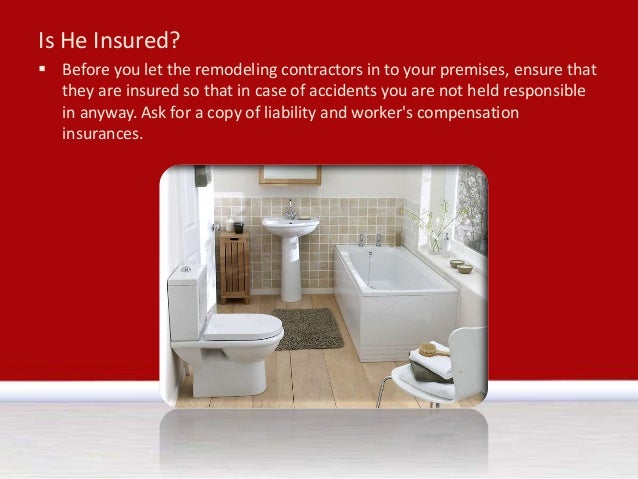 Is He Insured?

▪ Before you let the remodeling contractors in to your premises, ensure that they are insured so that in case of accidents you are not held responsible in anyway. Ask for a copy of liability and worker's compensation insurances.